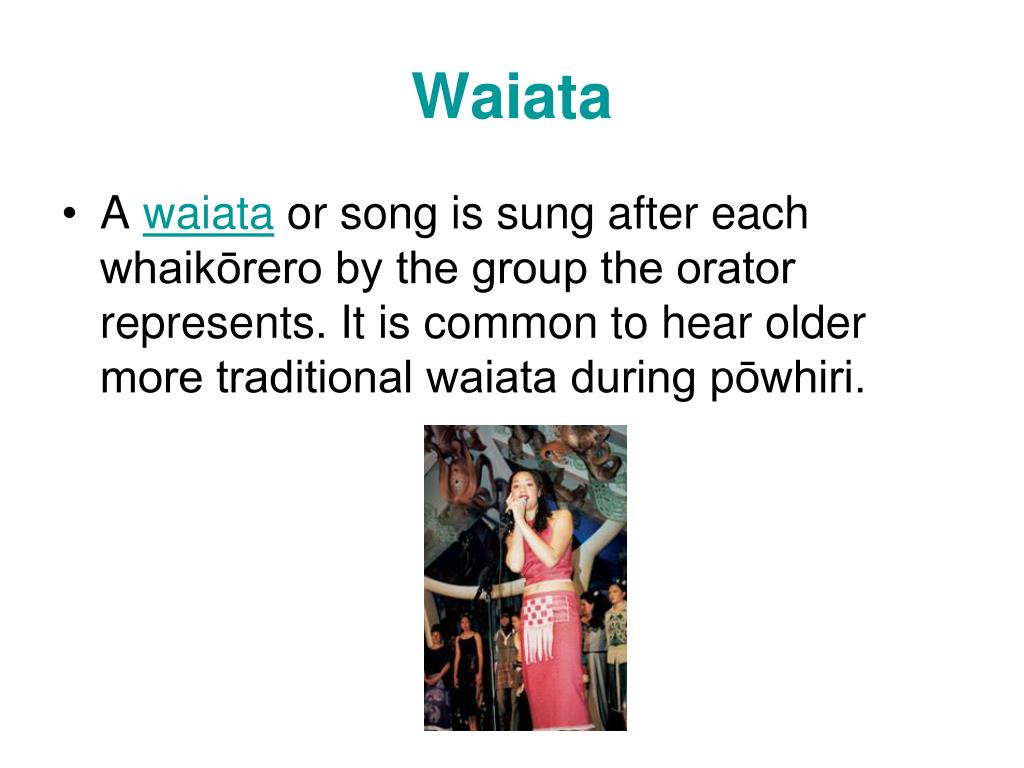 Waiata

• A waiata or song is sung after each whaikōrero by the group the orator represents. It is common to hear older more traditional waiata during pōwhiri.